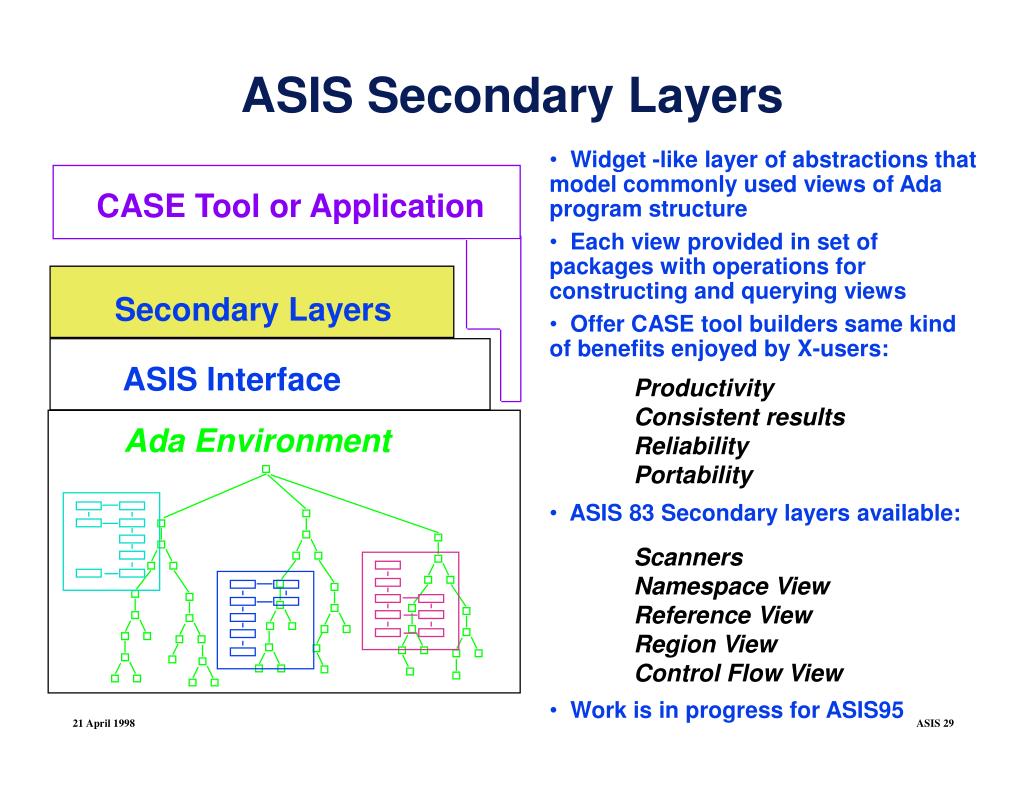 ASIS Secondary Layers

CASE Tool or Application

Secondary Layers

ASIS Interface

Ada Environment

• Widget -like layer of abstractions that model commonly used views of Ada program structure

• Each view provided in set of packages with operations for constructing and querying views

• Offer CASE tool builders same kind of benefits enjoyed by X-users:

Productivity
Consistent results
Reliability
Portability

• ASIS 83 Secondary layers available:

Scanners
Namespace View
Reference View
Region View
Control Flow View

• Work is in progress for ASIS95

21 April 1998

ASIS 29